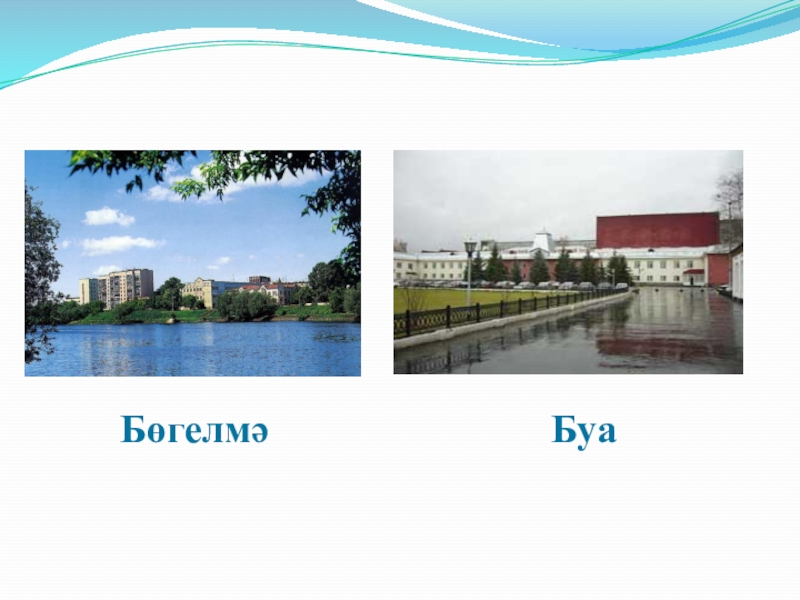 Бөгелмә

Буа